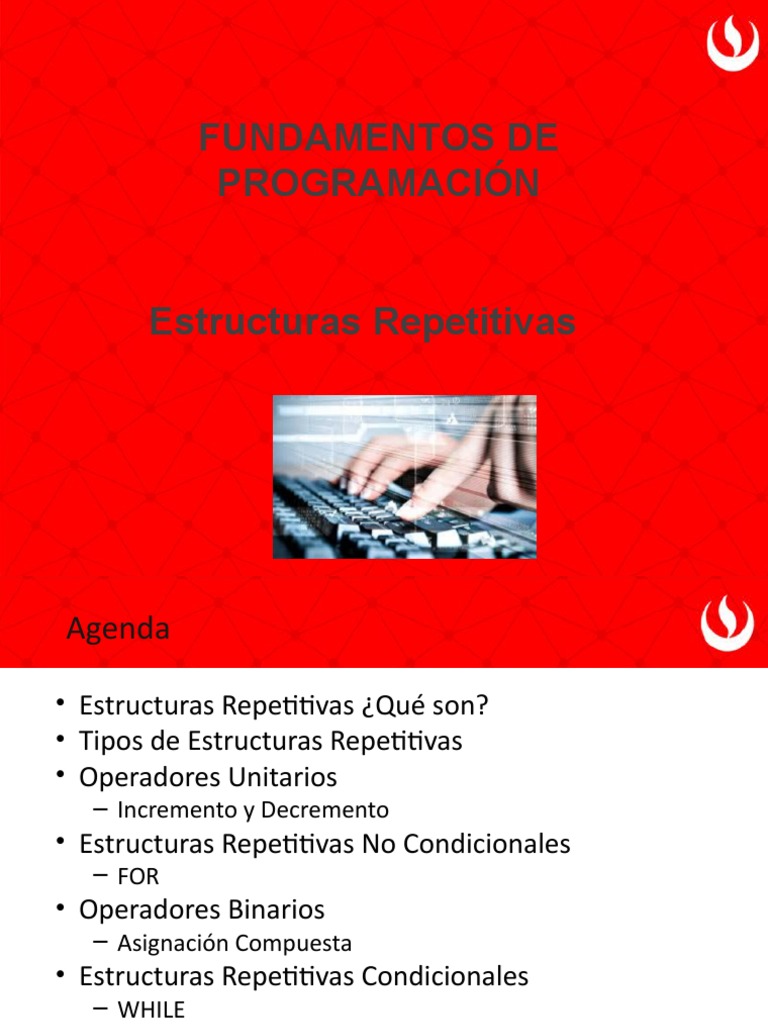 FUNDAMENTOS DE PROGRAMACIÓN

Estructuras Repetitivas

Agenda

• Estructuras Repetitivas ¿Qué son?
• Tipos de Estructuras Repetitivas
• Operadores Unitarios
– Incremento y Decremento
• Estructuras Repetitivas No Condicionales
– FOR
• Operadores Binarios
– Asignación Compuesta
• Estructuras Repetitivas Condicionales
– WHILE